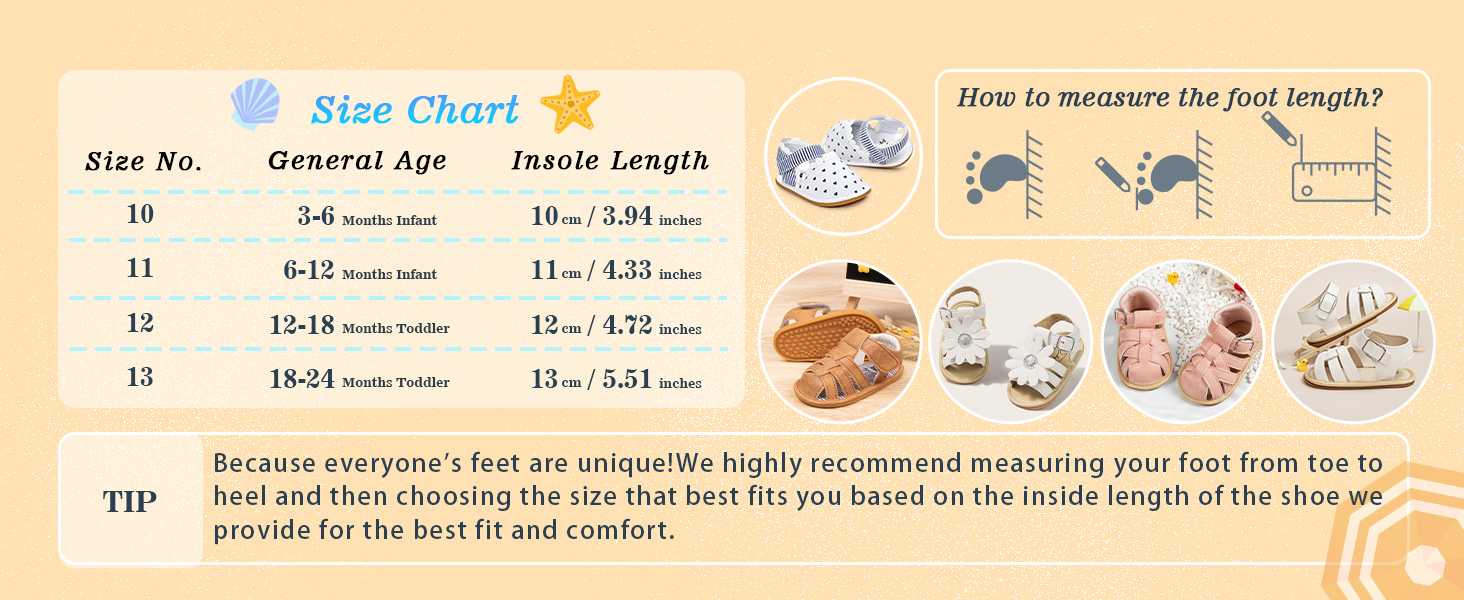 Size Chart

| Size No. | General Age | Insole Length |
|---|---|---|
| 10 | 3-6 Months Infant | 10 cm / 3.94 inches |
| 11 | 6-12 Months Infant | 11 cm / 4.33 inches |
| 12 | 12-18 Months Toddler | 12 cm / 4.72 inches |
| 13 | 18-24 Months Toddler | 13 cm / 5.51 inches |

How to measure the foot length?

TIP

Because everyone's feet are unique!We highly recommend measuring your foot from toe to heel and then choosing the size that best fits you based on the inside length of the shoe we provide for the best fit and comfort.